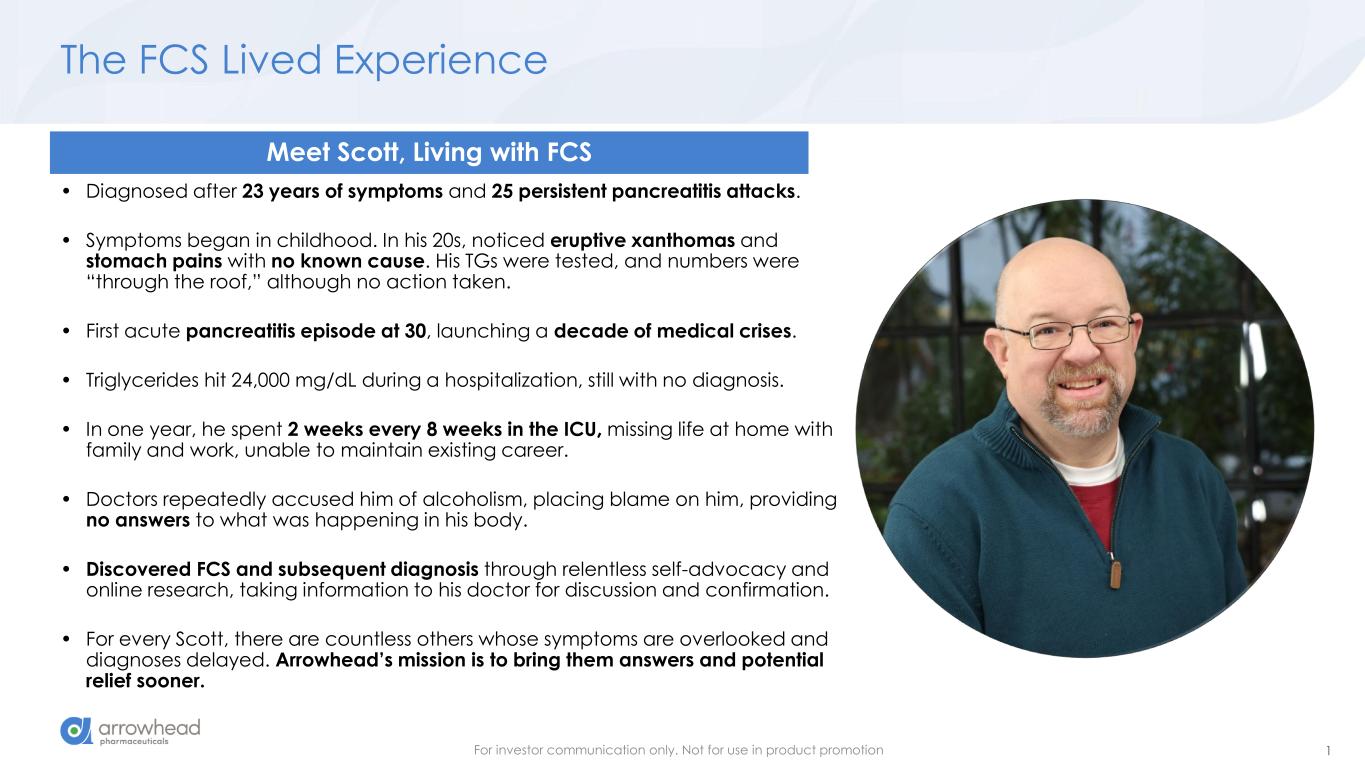 The FCS Lived Experience

Meet Scott, Living with FCS

• Diagnosed after 23 years of symptoms and 25 persistent pancreatitis attacks.

• Symptoms began in childhood. In his 20s, noticed eruptive xanthomas and stomach pains with no known cause. His TGs were tested, and numbers were “through the roof,” although no action taken.

• First acute pancreatitis episode at 30, launching a decade of medical crises.

• Triglycerides hit 24,000 mg/dL during a hospitalization, still with no diagnosis.

• In one year, he spent 2 weeks every 8 weeks in the ICU, missing life at home with family and work, unable to maintain existing career.

• Doctors repeatedly accused him of alcoholism, placing blame on him, providing no answers to what was happening in his body.

• Discovered FCS and subsequent diagnosis through relentless self-advocacy and online research, taking information to his doctor for discussion and confirmation.

• For every Scott, there are countless others whose symptoms are overlooked and diagnoses delayed. Arrowhead’s mission is to bring them answers and potential relief sooner.

arrowhead pharmaceuticals

For investor communication only. Not for use in product promotion

1